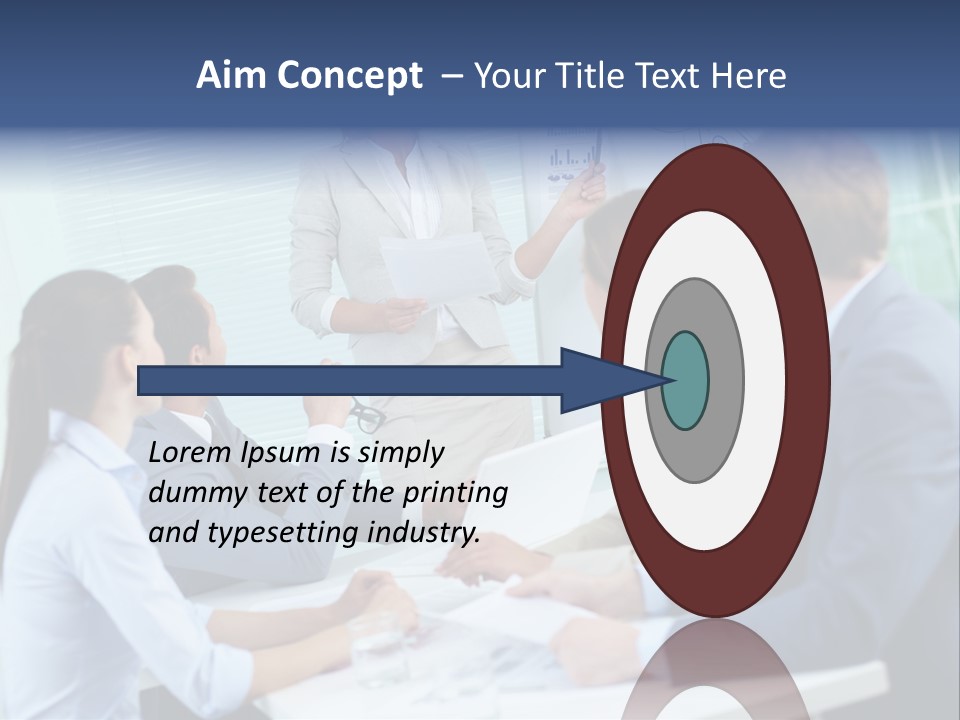 Aim Concept – Your Title Text Here

Lorem Ipsum is simply dummy text of the printing and typesetting industry.